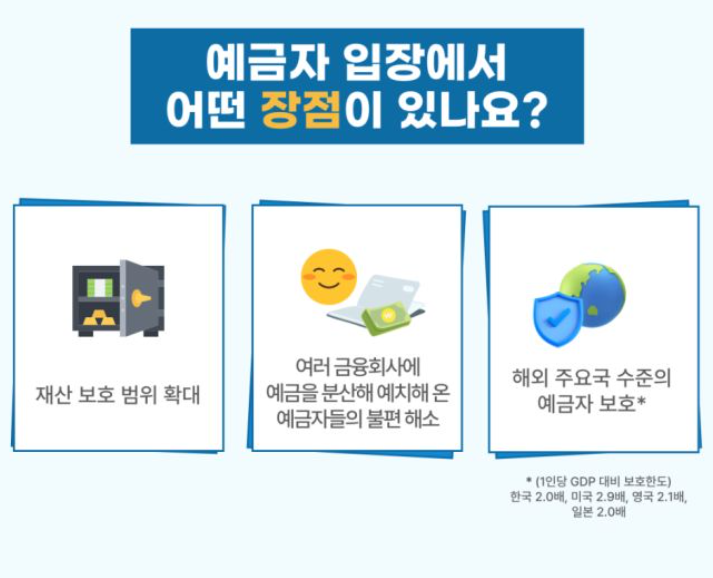 예금자 입장에서
어떤 장점이 있나요?

재산 보호 범위 확대

여러 금융회사에
예금을 분산해 예치해 온
예금자들의 불편 해소

해외 주요국 수준의
예금자 보호*

* (1인당 GDP 대비 보호한도)
한국 2.0배, 미국 2.9배, 영국 2.1배,
일본 2.0배